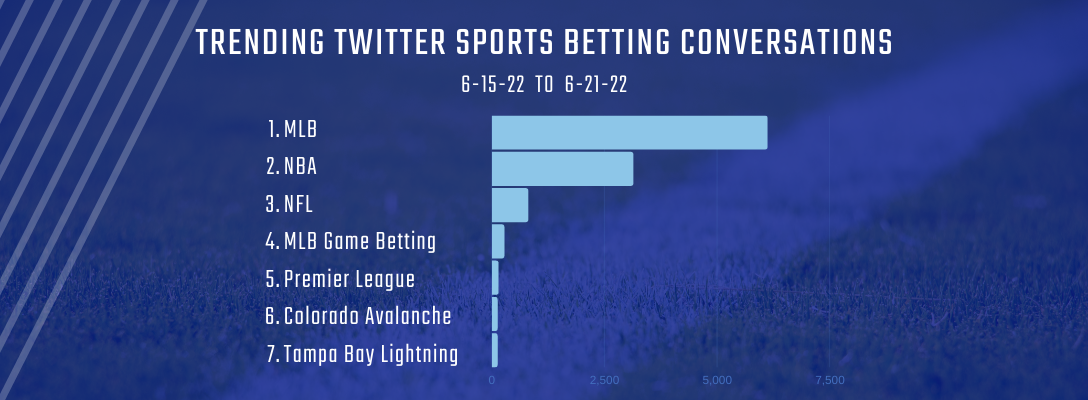 TRENDING TWITTER SPORTS BETTING CONVERSATIONS

6-15-22 TO 6-21-22

1. MLB
2. NBA
3. NFL
4. MLB Game Betting
5. Premier League
6. Colorado Avalanche
7. Tampa Bay Lightning

0
2,500
5,000
7,500